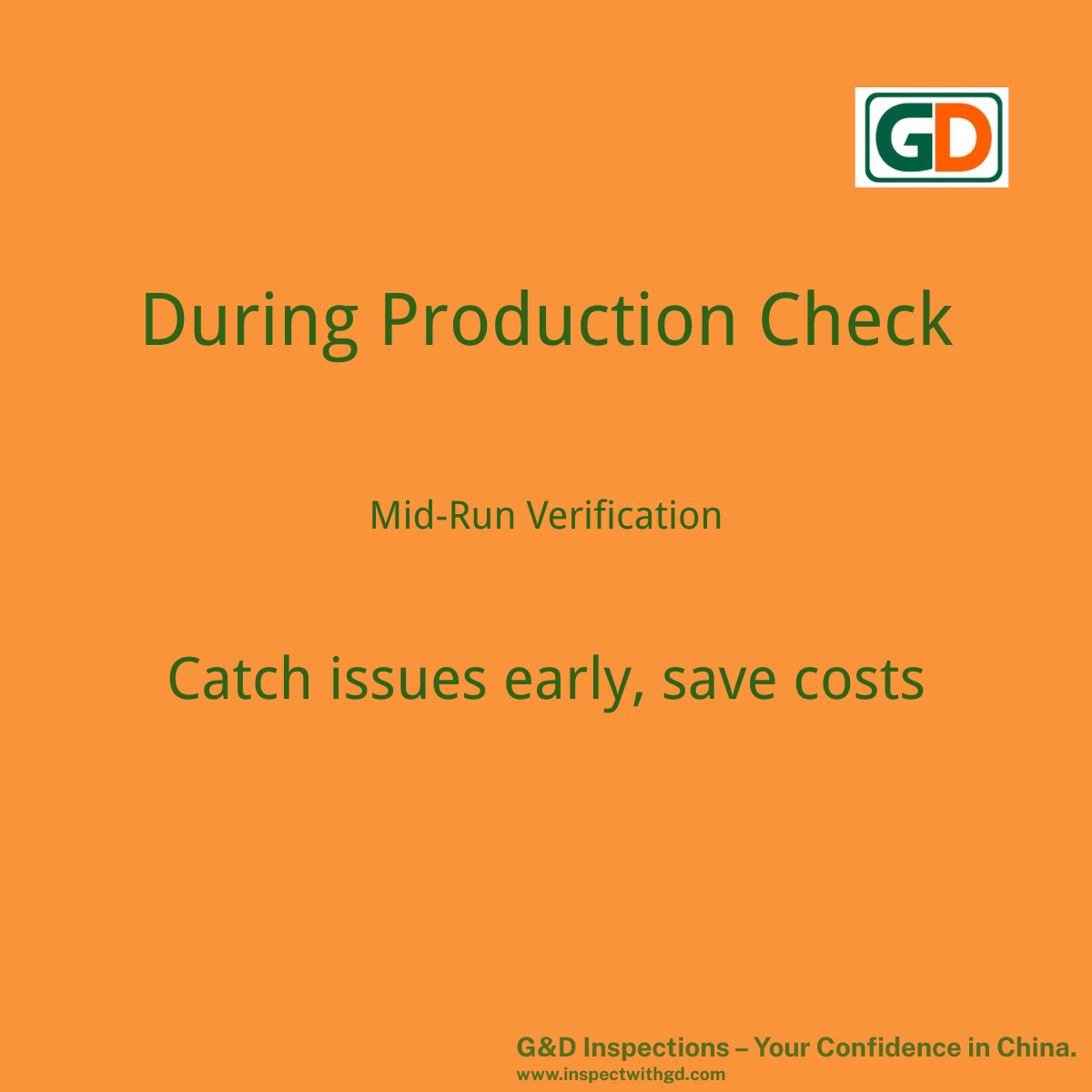 GD

During Production Check

Mid-Run Verification

Catch issues early, save costs

G&D Inspections – Your Confidence in China.
www.inspectwithgd.com